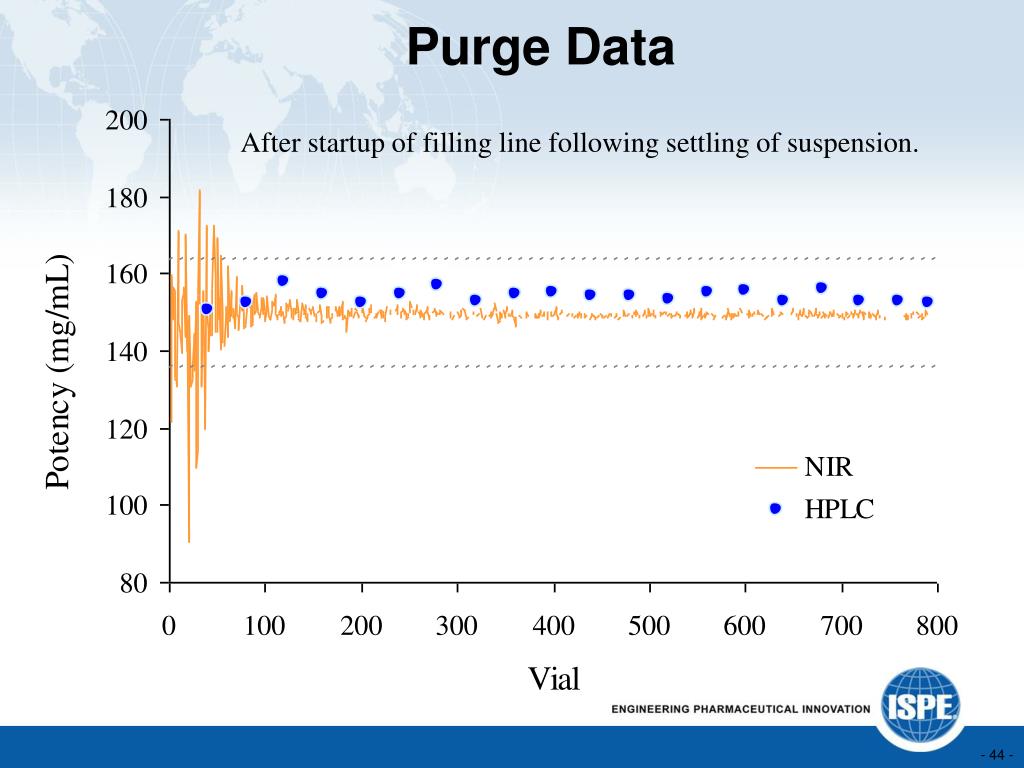 Purge Data

After startup of filling line following settling of suspension.

Potency (mg/mL)

200
180
160
140
120
100
80

0 100 200 300 400 500 600 700 800

Vial

NIR
HPLC

ENGINEERING PHARMACEUTICAL INNOVATION
ISPE

- 44 -